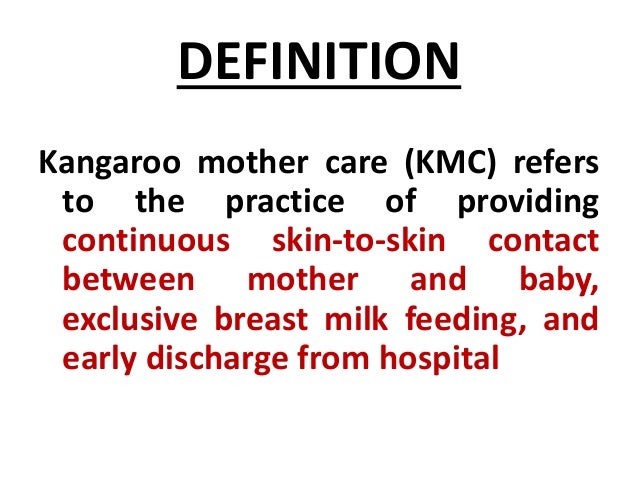 DEFINITION

Kangaroo mother care (KMC) refers to the practice of providing continuous skin-to-skin contact between mother and baby, exclusive breast milk feeding, and early discharge from hospital